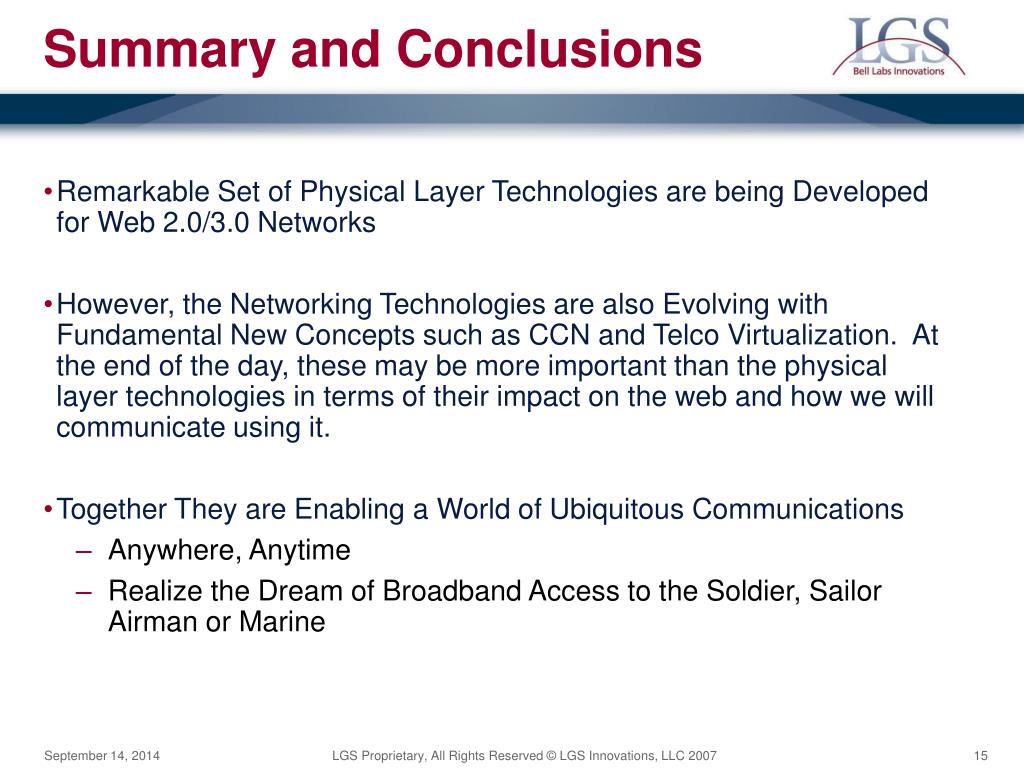 Summary and Conclusions

LGS
Bell Labs Innovations

• Remarkable Set of Physical Layer Technologies are being Developed for Web 2.0/3.0 Networks

• However, the Networking Technologies are also Evolving with Fundamental New Concepts such as CCN and Telco Virtualization. At the end of the day, these may be more important than the physical layer technologies in terms of their impact on the web and how we will communicate using it.

• Together They are Enabling a World of Ubiquitous Communications
– Anywhere, Anytime
– Realize the Dream of Broadband Access to the Soldier, Sailor Airman or Marine

September 14, 2014

LGS Proprietary, All Rights Reserved © LGS Innovations, LLC 2007

15